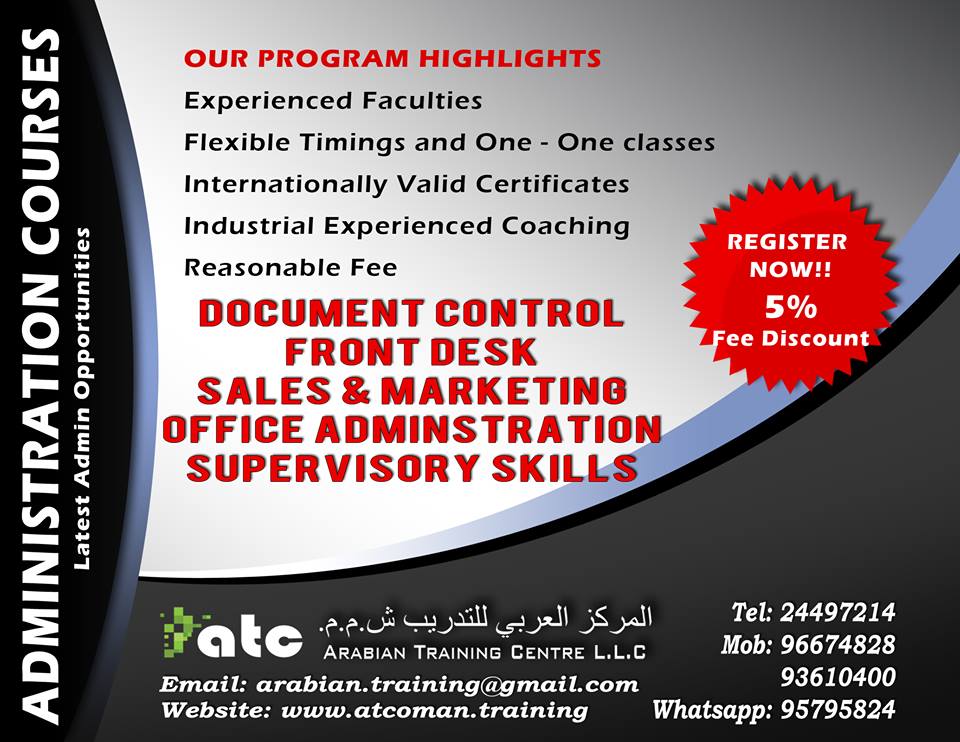 ADMINISTRATION COURSES
Latest Admin Opportunities

OUR PROGRAM HIGHLIGHTS
Experienced Faculties
Flexible Timings and One - One classes
Internationally Valid Certificates
Industrial Experienced Coaching
Reasonable Fee

REGISTER NOW!!
5%
Fee Discount

DOCUMENT CONTROL
FRONT DESK
SALES & MARKETING
OFFICE ADMINSTRATION
SUPERVISORY SKILLS

atc
المركز العربي للتدريب ش.م.م.
ARABIAN TRAINING CENTRE L.L.C

Email: arabian.training@gmail.com
Website: www.atcoman.training

Tel: 24497214
Mob: 96674828
93610400
Whatsapp: 95795824